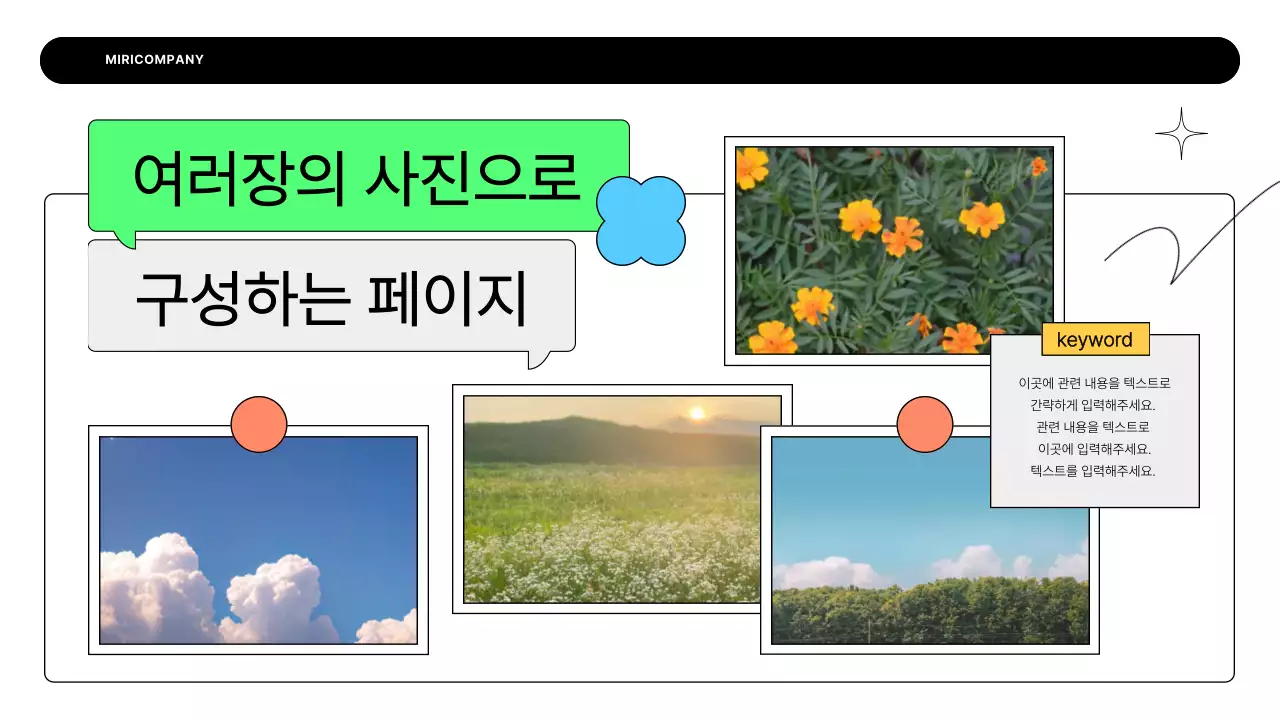 MIRICOMPANY

여러장의 사진으로

구성하는 페이지

keyword

이곳에 관련 내용을 텍스트로 간략하게 입력해주세요. 관련 내용을 텍스트로 이곳에 입력해주세요. 텍스트를 입력해주세요.